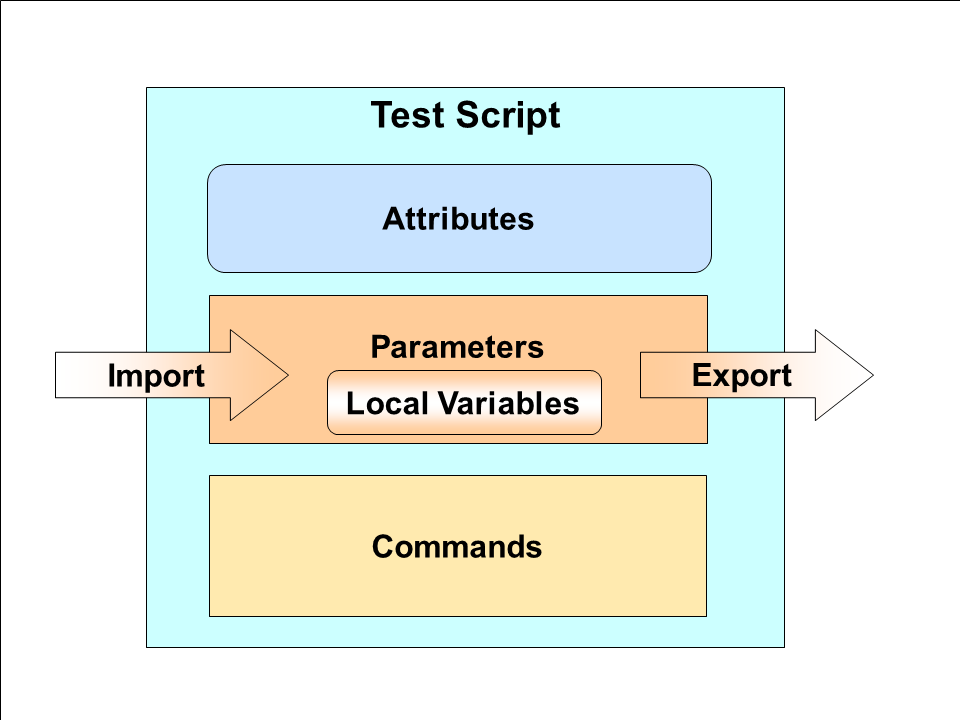 Test Script

Attributes

Import

Parameters

Local Variables

Export

Commands